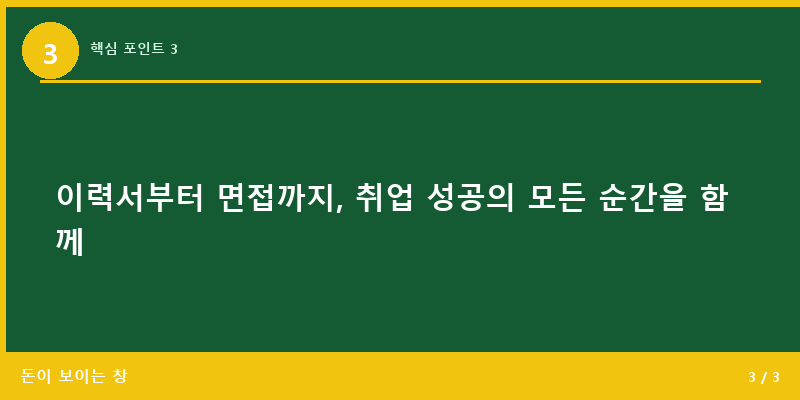 3

핵심 포인트 3

이력서부터 면접까지, 취업 성공의 모든 순간을 함께

돈이 보이는 창

3 / 3